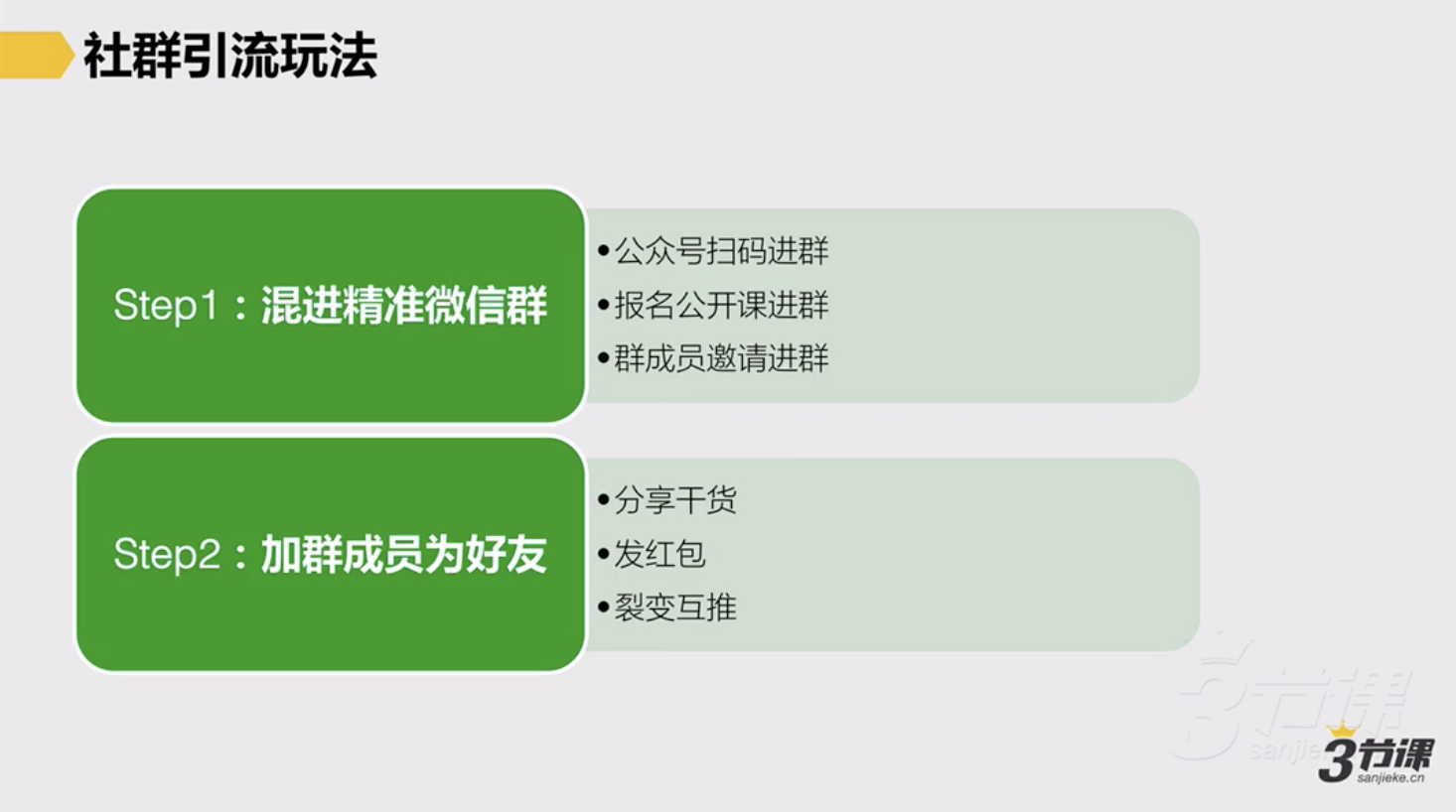 社群引流玩法

Step1：混进精准微信群

•公众号扫码进群
•报名公开课进群
•群成员邀请进群

Step2：加群成员为好友

•分享干货
•发红包
•裂变互推

3节课
sanjieke.cn

3节课
sanjieke.cn